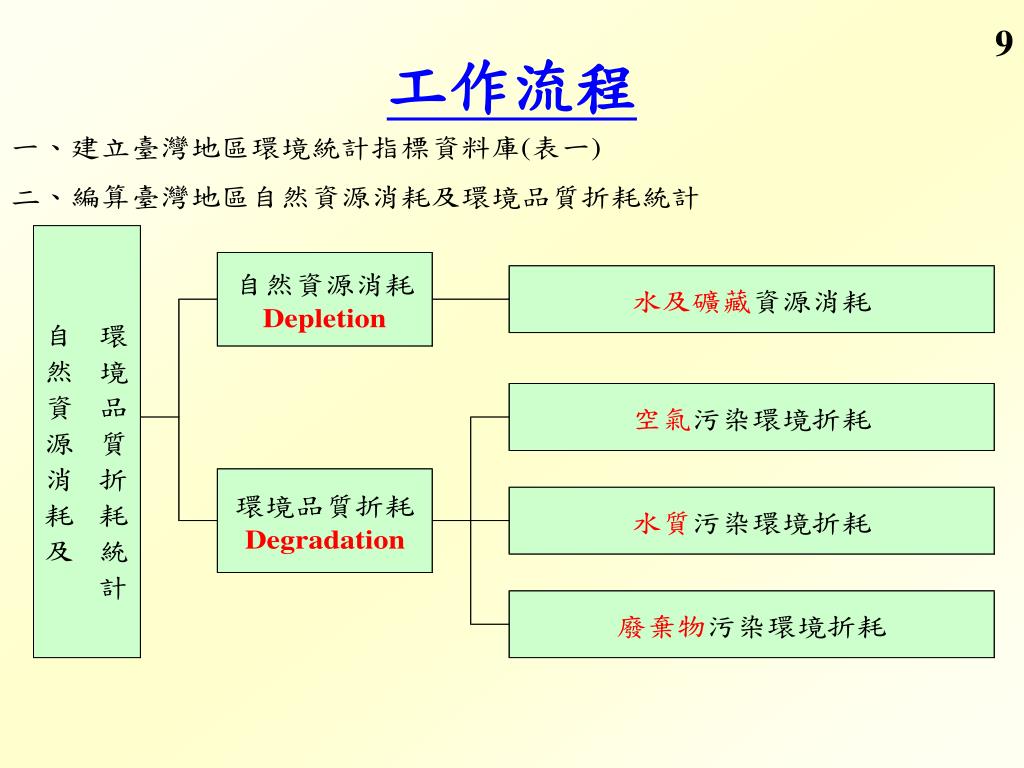 9

工作流程

一、建立臺灣地區環境統計指標資料庫(表一)

二、編算臺灣地區自然資源消耗及環境品質折耗統計

自然資源消耗及環境品質折耗統計

自然資源消耗
Depletion

環境品質折耗
Degradation

水及礦藏資源消耗

空氣污染環境折耗

水質污染環境折耗

廢棄物污染環境折耗